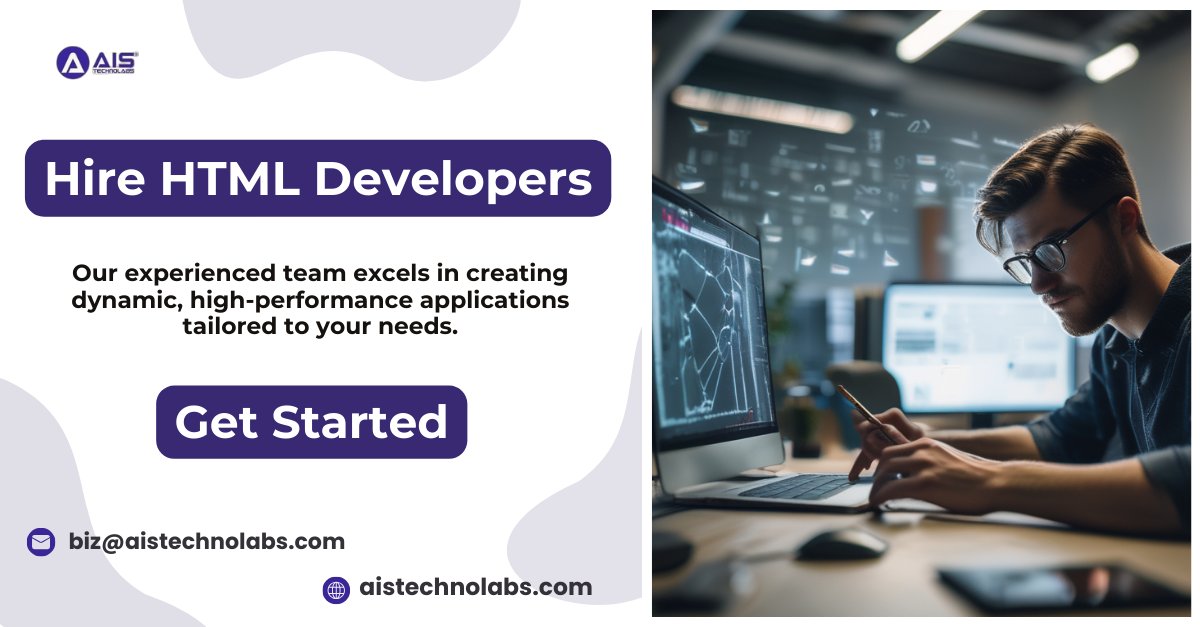 AIS TECHNOLABS

Hire HTML Developers

Our experienced team excels in creating dynamic, high-performance applications tailored to your needs.

Get Started

biz@aistechnolabs.com

aistechnolabs.com